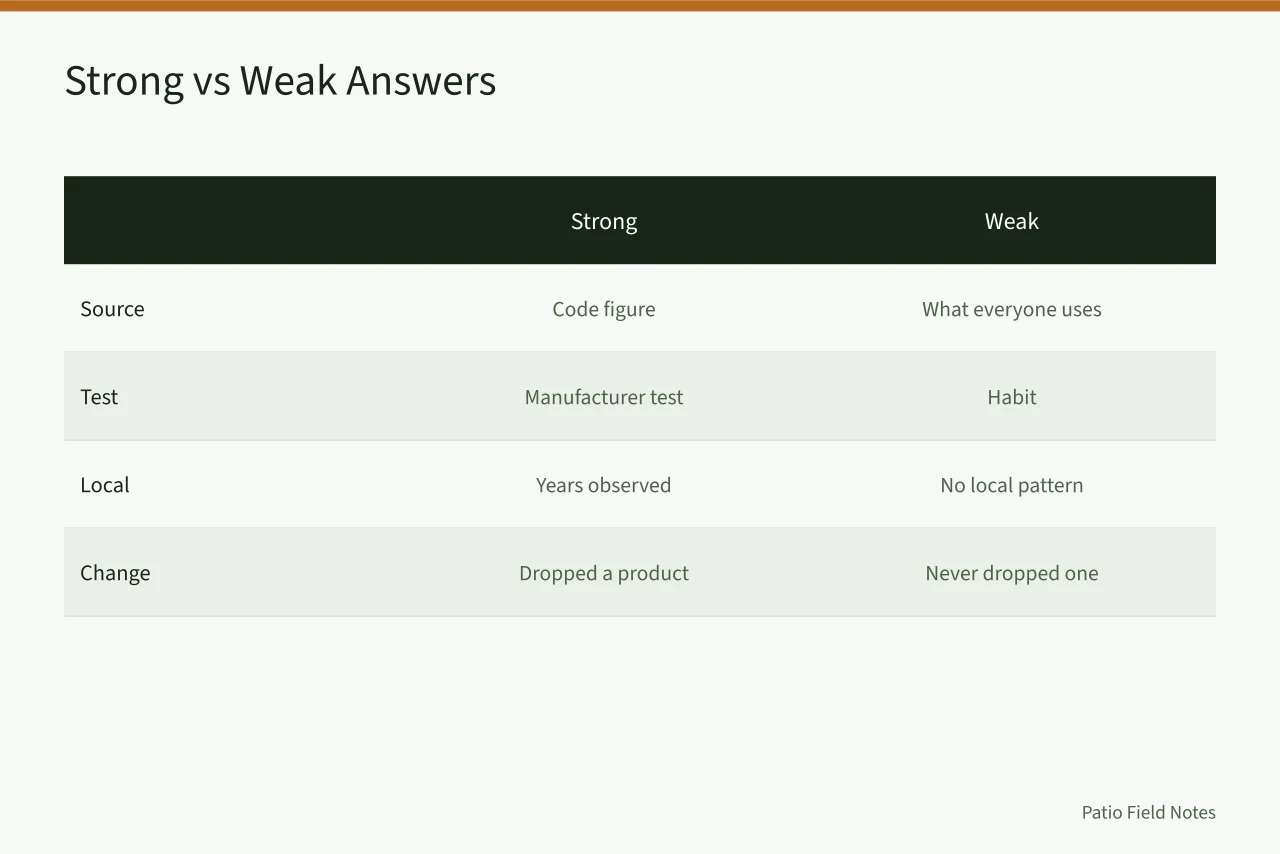 Strong vs Weak Answers

| | Strong | Weak |
|---|---|---|
| Source | Code figure | What everyone uses |
| Test | Manufacturer test | Habit |
| Local | Years observed | No local pattern |
| Change | Dropped a product | Never dropped one |

Patio Field Notes